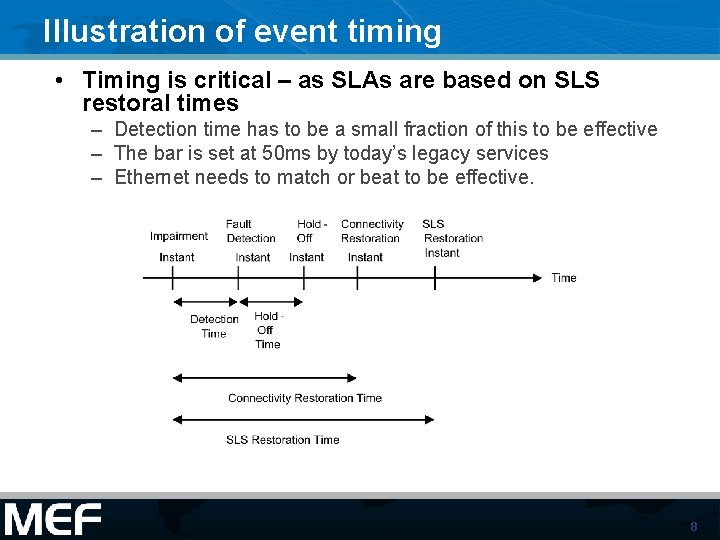 Illustration of event timing

• Timing is critical – as SLAs are based on SLS restoral times
– Detection time has to be a small fraction of this to be effective
– The bar is set at 50ms by today's legacy services
– Ethernet needs to match or beat to be effective.

Impairment Instant
Fault Detection Instant
Hold - Off Instant
Connectivity Restoration Instant
SLS Restoration Instant
Time
Detection Time
Hold - Off Time
Connectivity Restoration Time
SLS Restoration Time

MEF
8